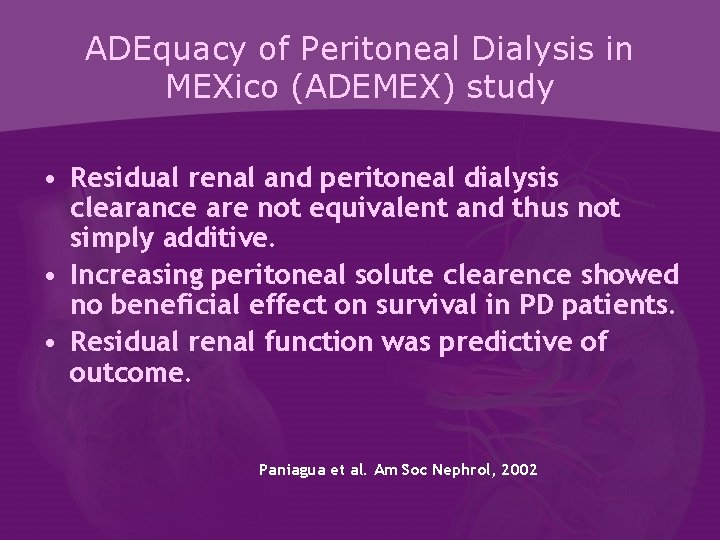 ADEquacy of Peritoneal Dialysis in MEXico (ADEMEX) study

• Residual renal and peritoneal dialysis clearance are not equivalent and thus not simply additive.
• Increasing peritoneal solute clearence showed no beneficial effect on survival in PD patients.
• Residual renal function was predictive of outcome.

Paniagua et al. Am Soc Nephrol, 2002